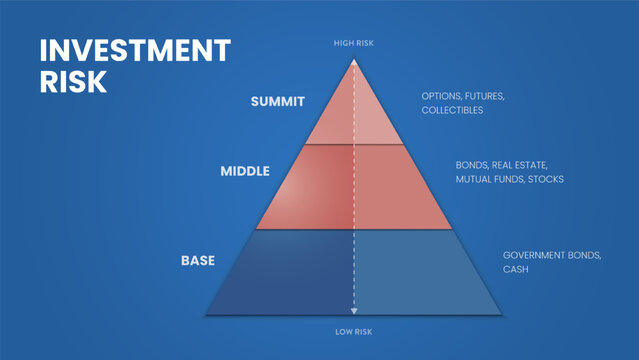 INVESTMENT RISK

HIGH RISK

SUMMIT

OPTIONS, FUTURES, COLLECTIBLES

MIDDLE

BONDS, REAL ESTATE, MUTUAL FUNDS, STOCKS

BASE

GOVERNMENT BONDS, CASH

LOW RISK